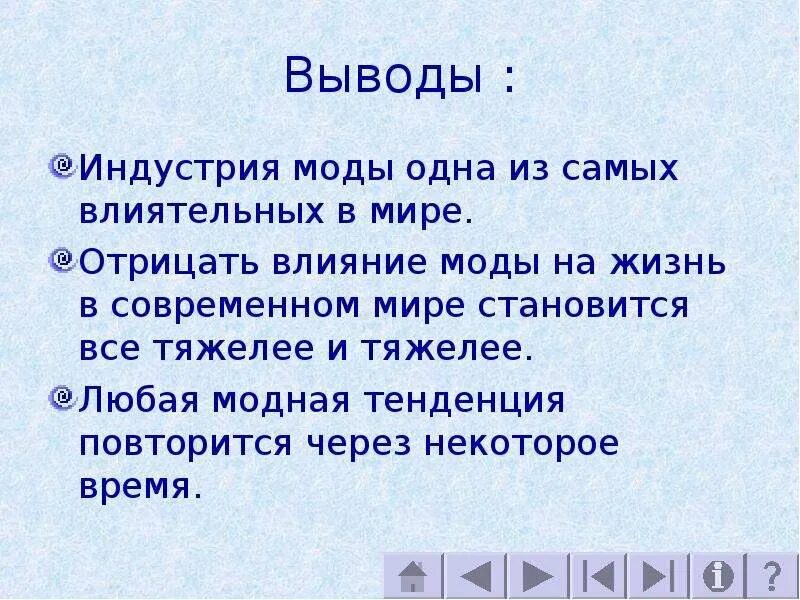 Выводы :

Индустрия моды одна из самых влиятельных в мире.

Отрицать влияние моды на жизнь в современном мире становится все тяжелее и тяжелее.

Любая модная тенденция повторится через некоторое время.

?